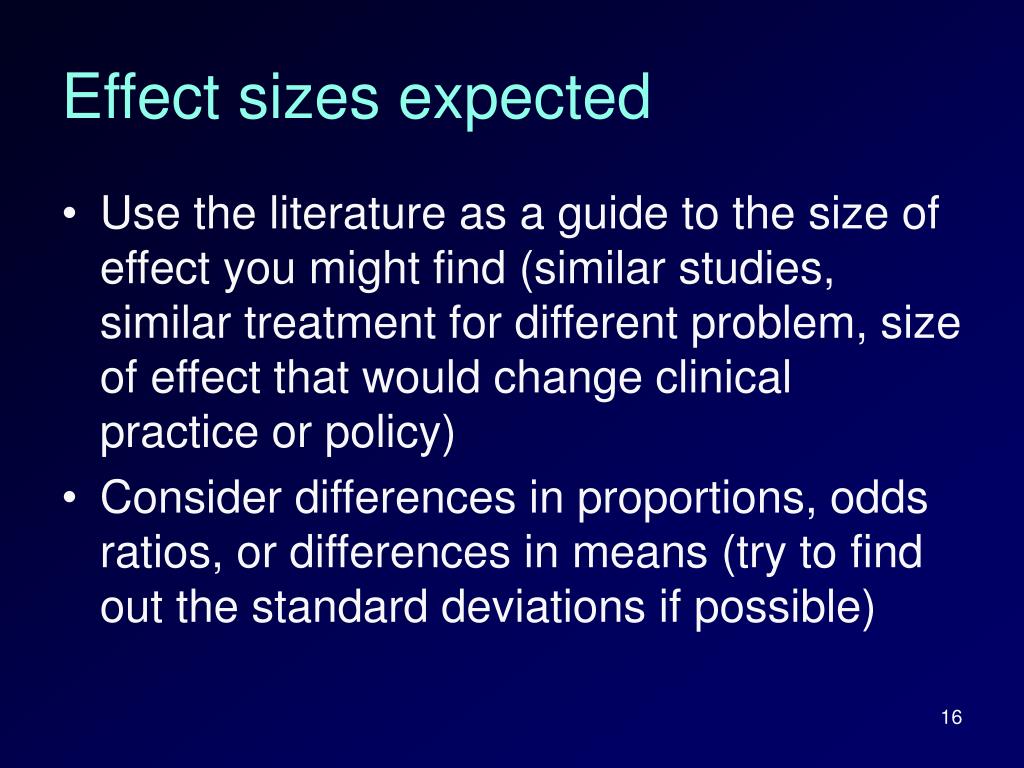 Effect sizes expected

• Use the literature as a guide to the size of effect you might find (similar studies, similar treatment for different problem, size of effect that would change clinical practice or policy)
• Consider differences in proportions, odds ratios, or differences in means (try to find out the standard deviations if possible)

16